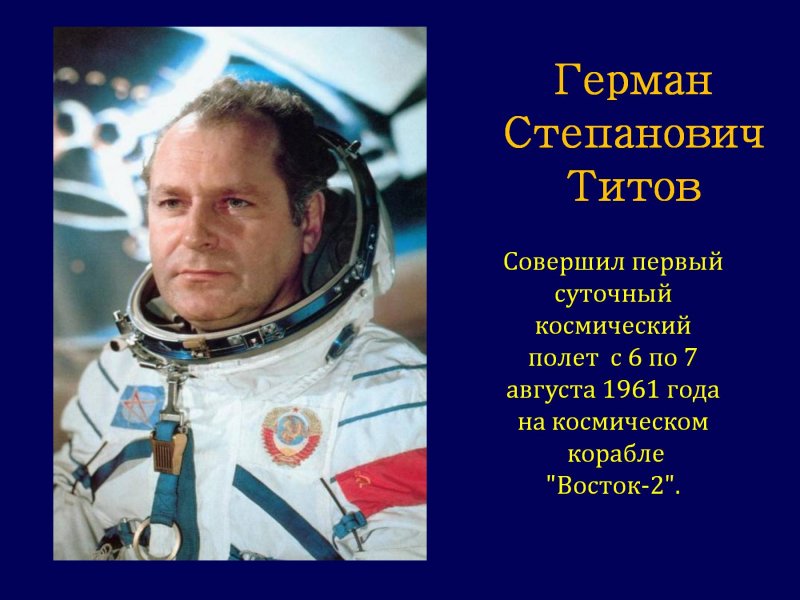 Герман Степанович Титов

Совершил первый суточный космический полет с 6 по 7 августа 1961 года на космическом корабле "Восток-2".